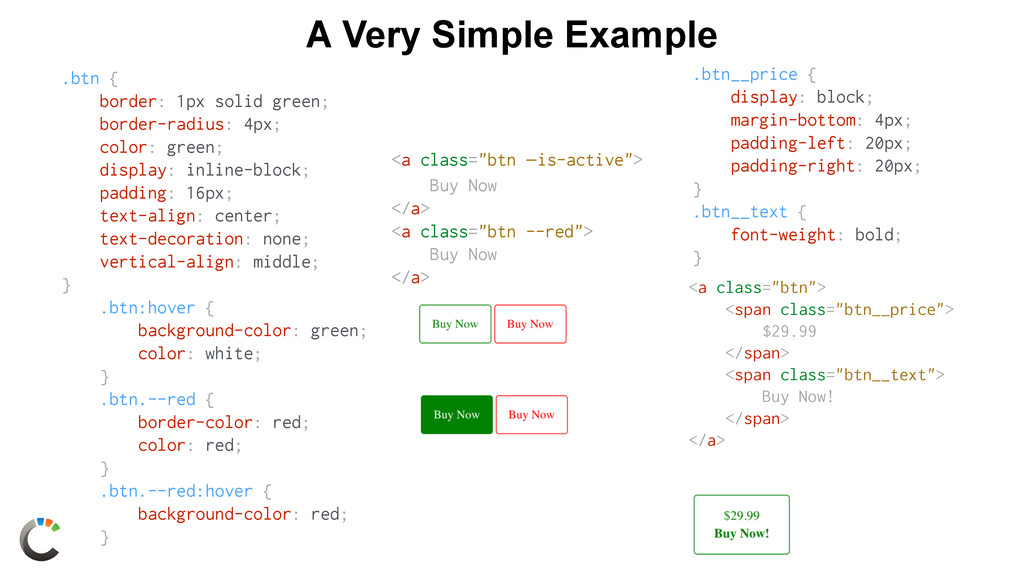 A Very Simple Example

.btn {
border: 1px solid green;
border-radius: 4px;
color: green;
display: inline-block;
padding: 16px;
text-align: center;
text-decoration: none;
vertical-align: middle;
}
.btn:hover {
background-color: green;
color: white;
}
.btn.--red {
border-color: red;
color: red;
}
.btn.--red:hover {
background-color: red;
}

<a class="btn —is-active">
Buy Now
</a>
<a class="btn --red">
Buy Now
</a>

Buy Now Buy Now

Buy Now Buy Now

.btn__price {
display: block;
margin-bottom: 4px;
padding-left: 20px;
padding-right: 20px;
}
.btn__text {
font-weight: bold;
}
<a class="btn">
<span class="btn__price">
$29.99
</span>
<span class="btn__text">
Buy Now!
</span>
</a>

$29.99
Buy Now!